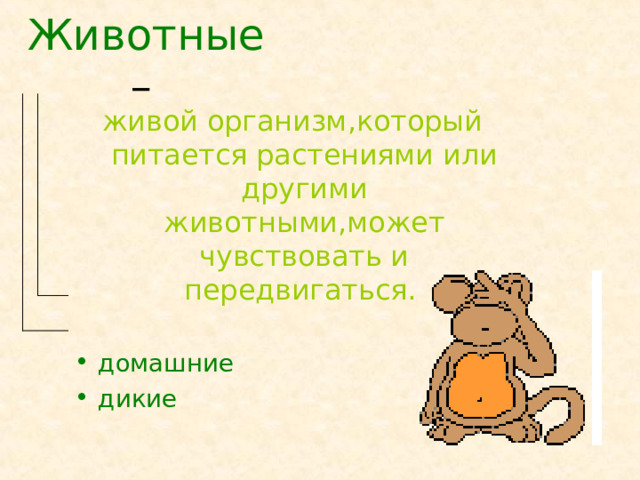 Животные

–

живой организм,который питается растениями или другими животными,может чувствовать и передвигаться.

• домашние
• дикие